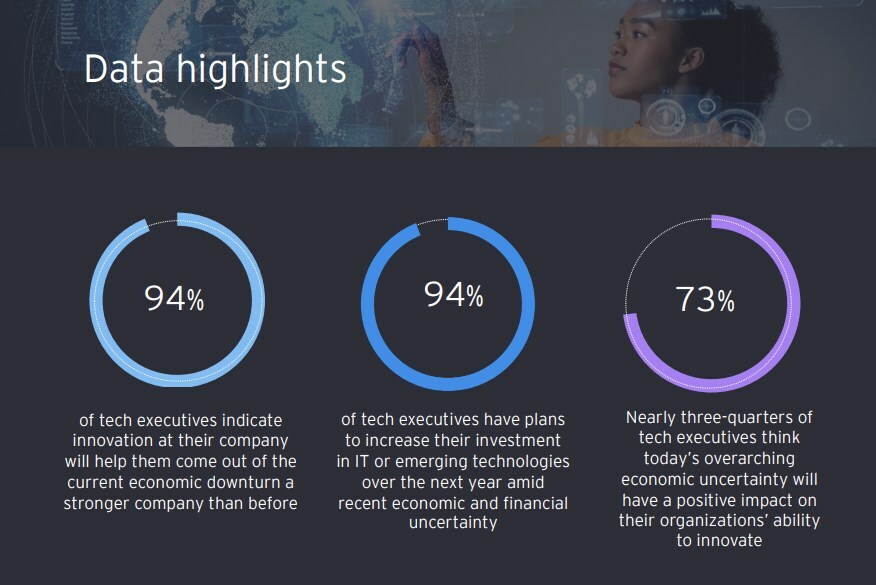 Data highlights

94%

of tech executives indicate innovation at their company will help them come out of the current economic downturn a stronger company than before

94%

of tech executives have plans to increase their investment in IT or emerging technologies over the next year amid recent economic and financial uncertainty

73%

Nearly three-quarters of tech executives think today's overarching economic uncertainty will have a positive impact on their organizations' ability to innovate